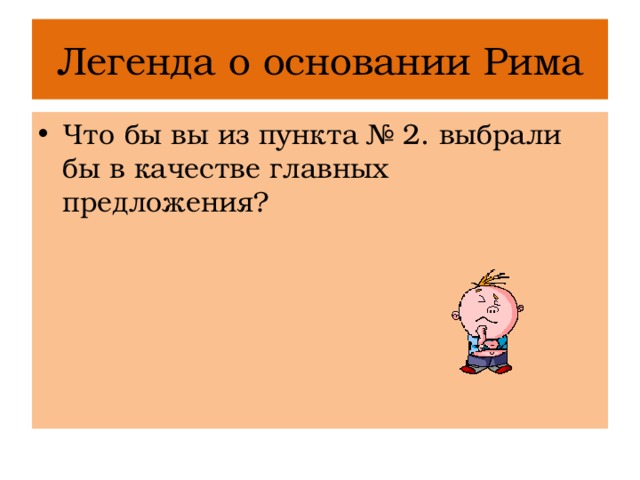 Легенда о основании Рима

• Что бы вы из пункта № 2. выбрали бы в качестве главных предложения?